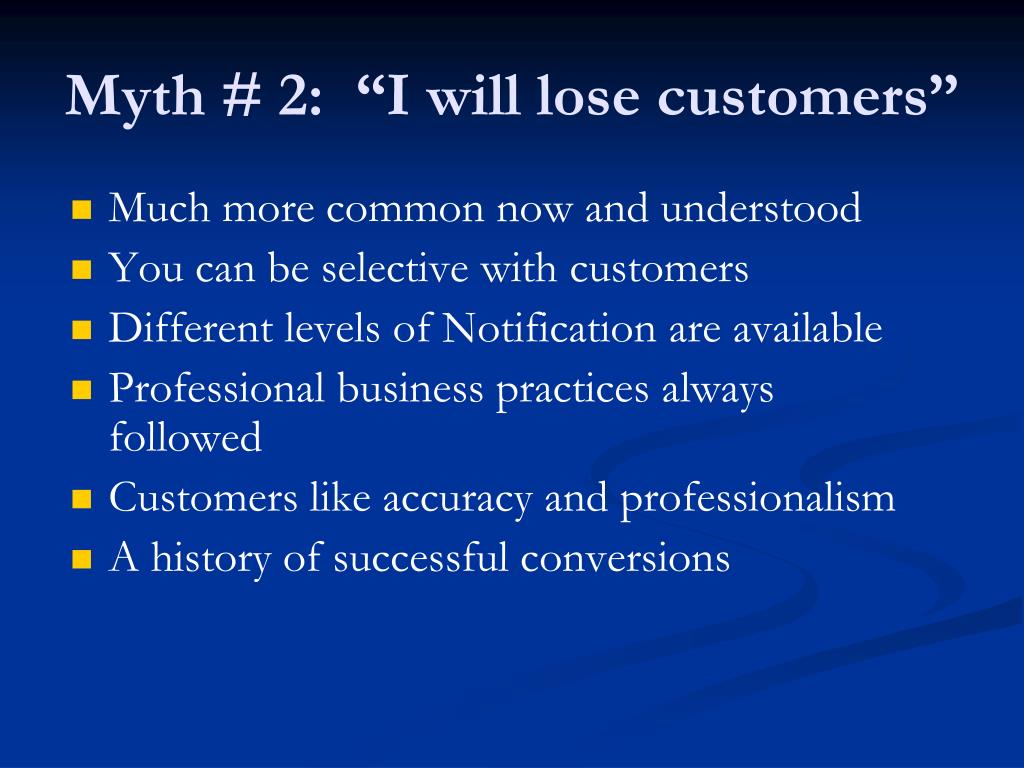 Myth # 2: “I will lose customers”

- Much more common now and understood
- You can be selective with customers
- Different levels of Notification are available
- Professional business practices always followed
- Customers like accuracy and professionalism
- A history of successful conversions